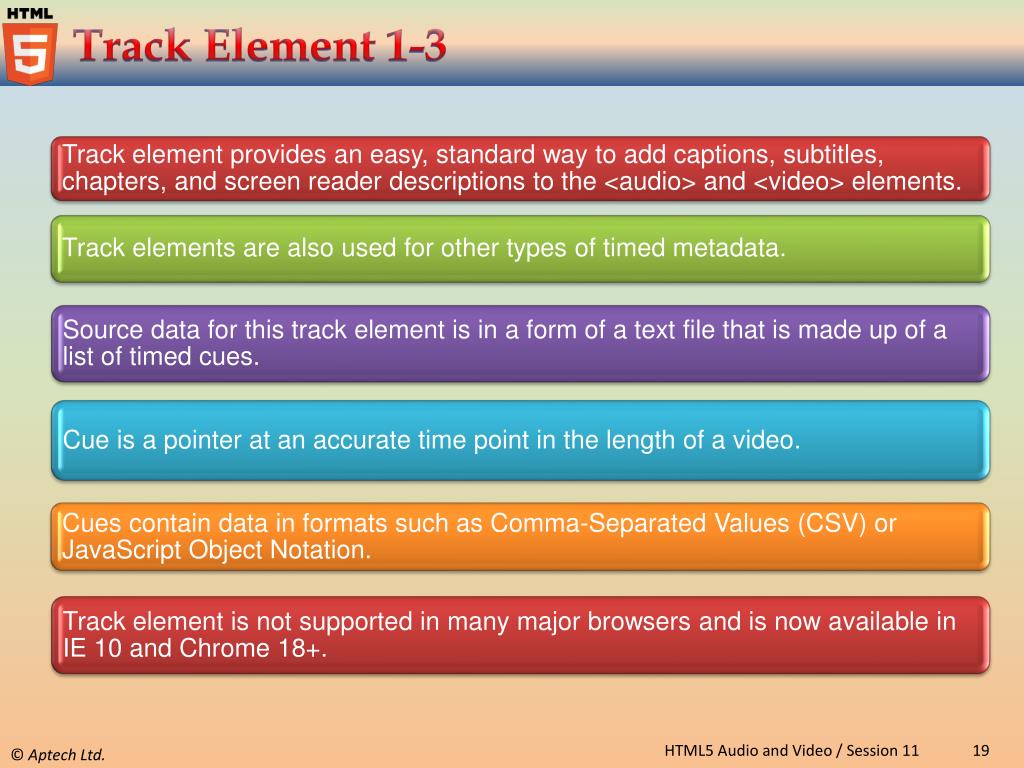 HTML
5
Track Element 1-3

Track element provides an easy, standard way to add captions, subtitles, chapters, and screen reader descriptions to the <audio> and <video> elements.

Track elements are also used for other types of timed metadata.

Source data for this track element is in a form of a text file that is made up of a list of timed cues.

Cue is a pointer at an accurate time point in the length of a video.

Cues contain data in formats such as Comma-Separated Values (CSV) or JavaScript Object Notation.

Track element is not supported in many major browsers and is now available in IE 10 and Chrome 18+.

© Aptech Ltd.

HTML5 Audio and Video / Session 11

19